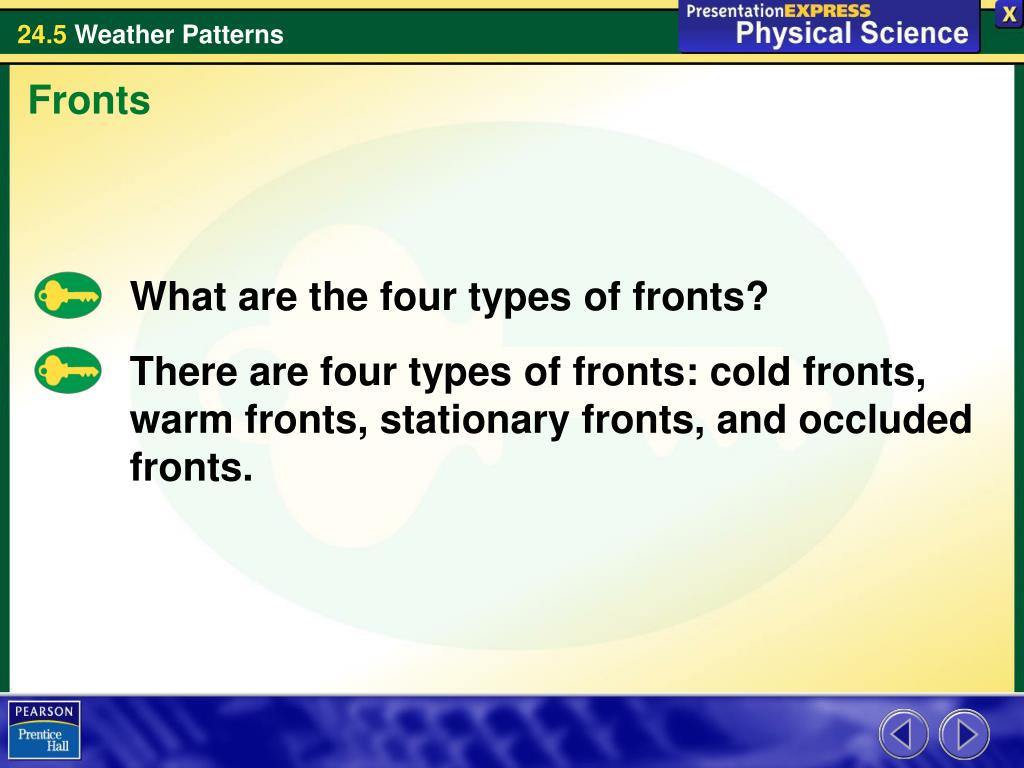 24.5 Weather Patterns

PresentationEXPRESS
Physical Science

X

Fronts

What are the four types of fronts?

There are four types of fronts: cold fronts, warm fronts, stationary fronts, and occluded fronts.

PEARSON
Prentice Hall